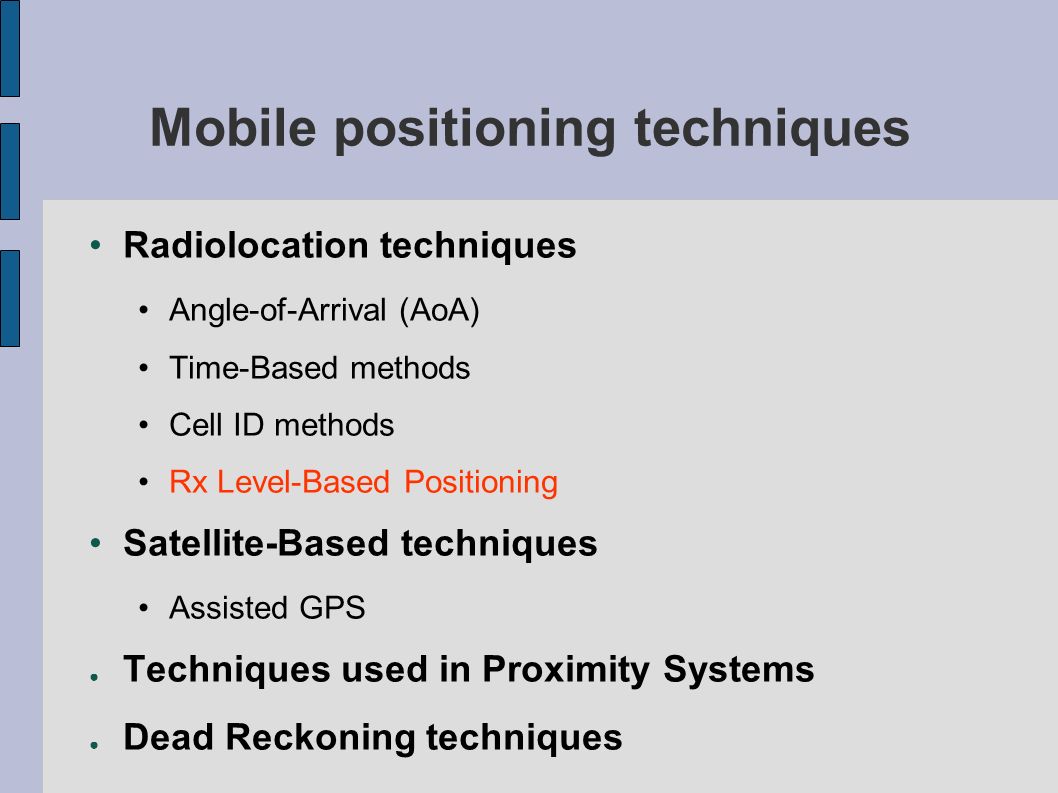 Mobile positioning techniques

• Radiolocation techniques
  • Angle-of-Arrival (AoA)
  • Time-Based methods
  • Cell ID methods
  • Rx Level-Based Positioning
• Satellite-Based techniques
  • Assisted GPS
• Techniques used in Proximity Systems
• Dead Reckoning techniques